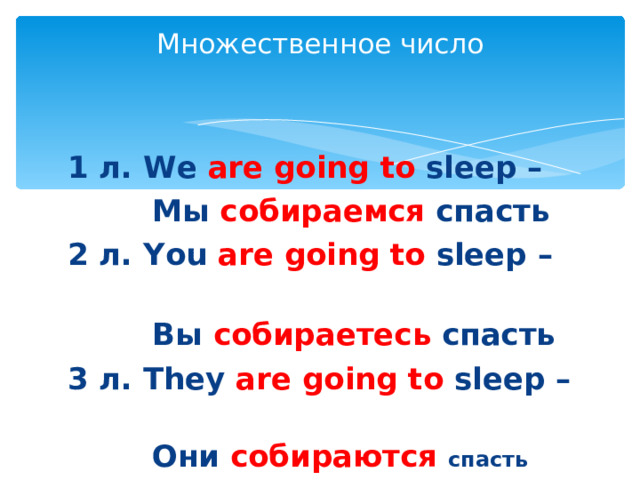 Множественное число

1 л. We are going to sleep –
Мы собираемся спасть

2 л. You are going to sleep –

Вы собираетесь спасть

3 л. They are going to sleep –

Они собираются спасть